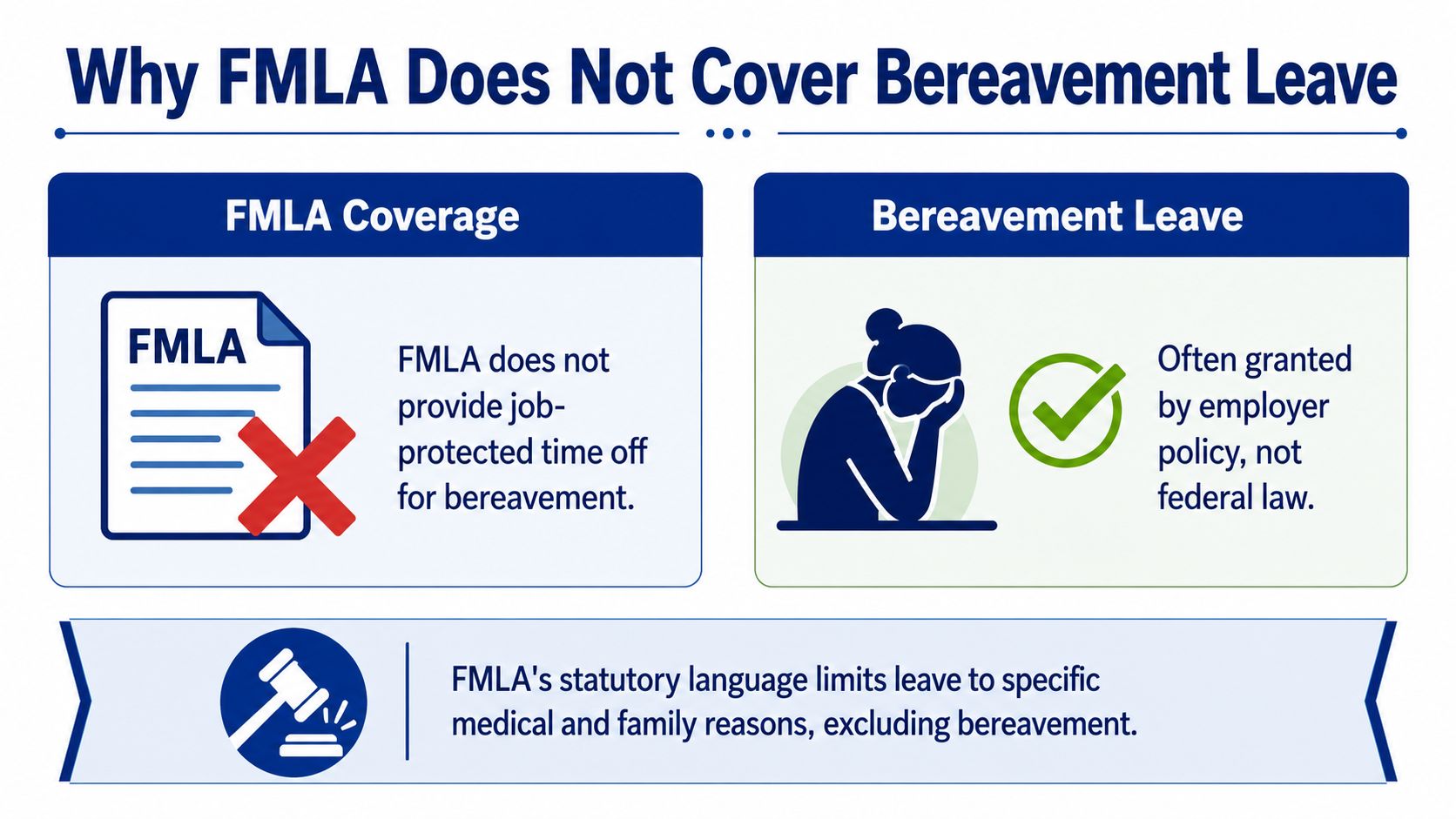 Why FMLA Does Not Cover Bereavement Leave

FMLA Coverage

FMLA

FMLA does not provide job-protected time off for bereavement.

Bereavement Leave

Often granted by employer policy, not federal law.

FMLA's statutory language limits leave to specific medical and family reasons, excluding bereavement.